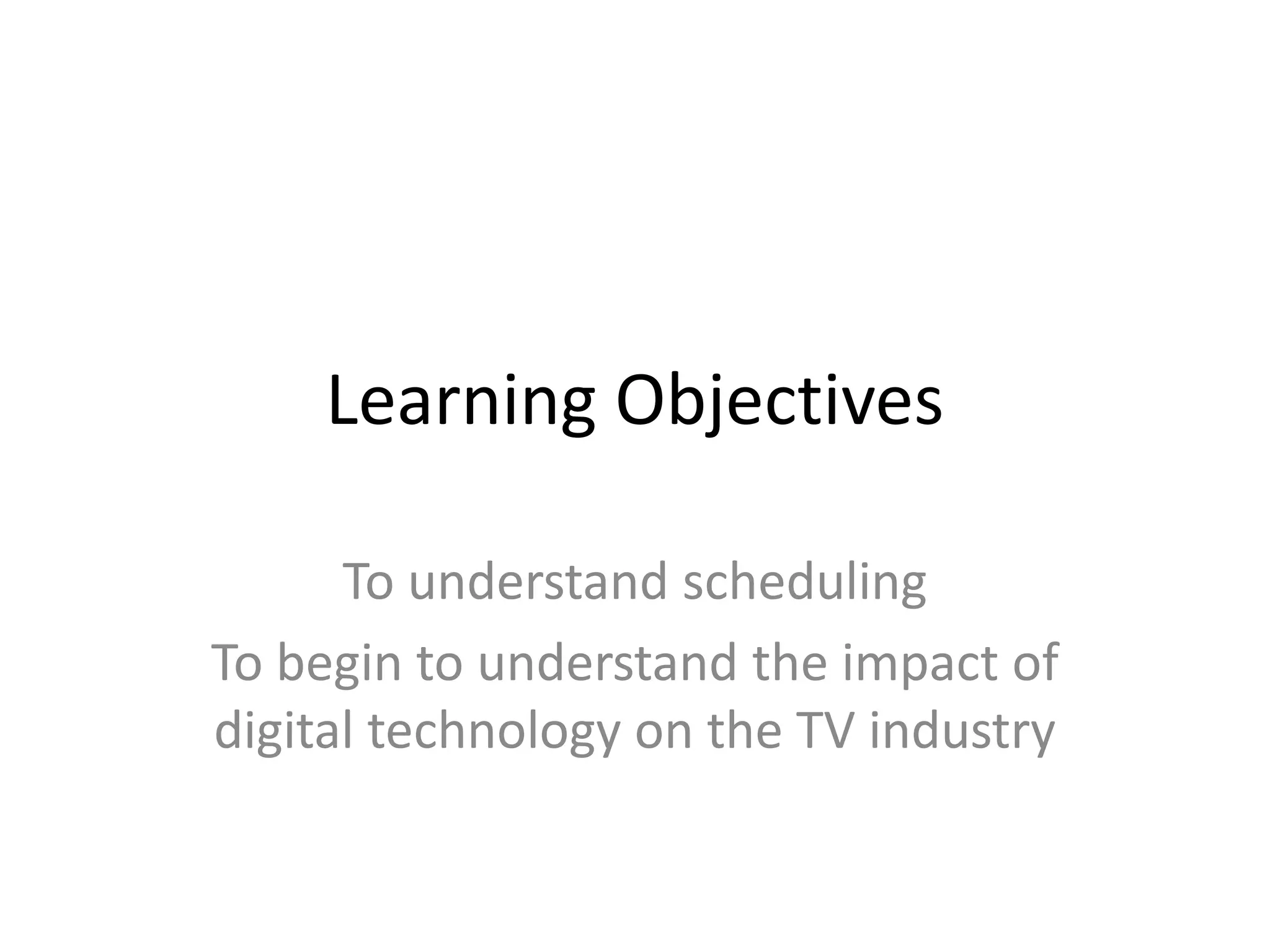 Learning Objectives

To understand scheduling

To begin to understand the impact of digital technology on the TV industry